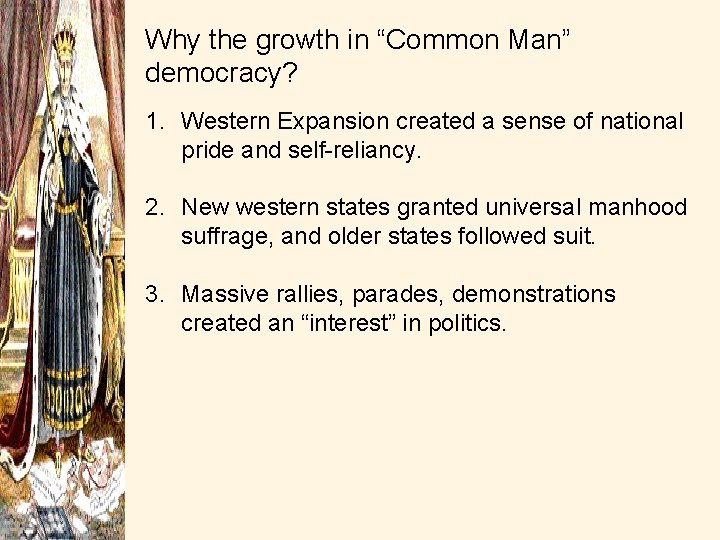 Why the growth in “Common Man” democracy?

1. Western Expansion created a sense of national pride and self-reliancy.

2. New western states granted universal manhood suffrage, and older states followed suit.

3. Massive rallies, parades, demonstrations created an “interest” in politics.